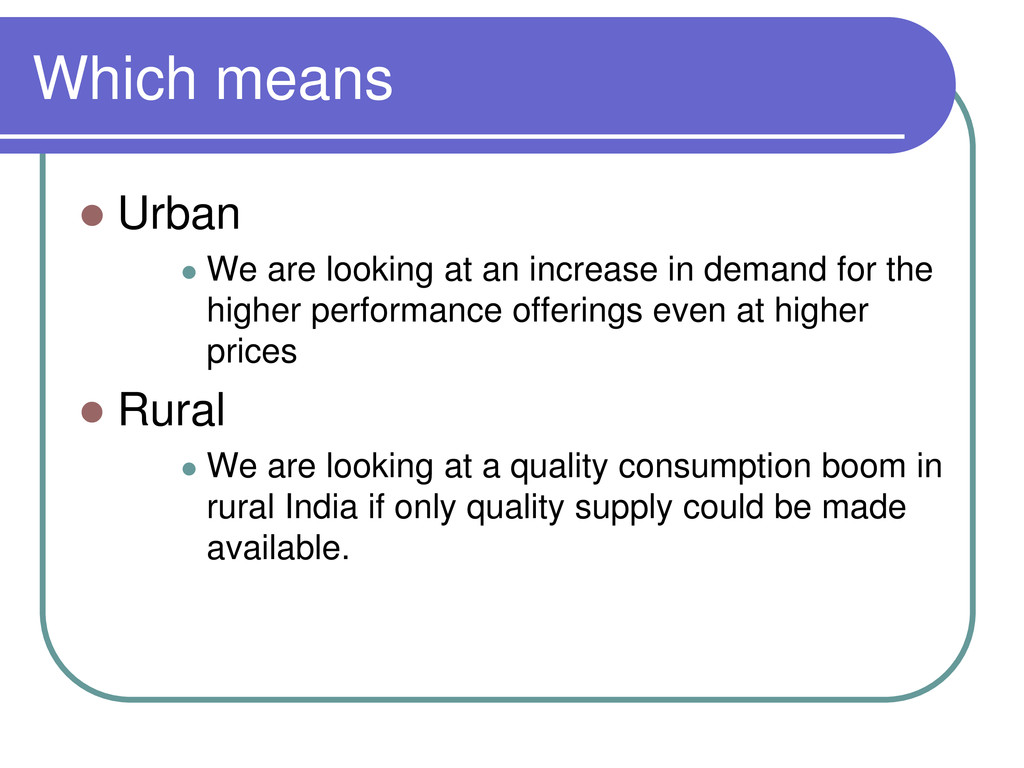 Which means

Urban

We are looking at an increase in demand for the higher performance offerings even at higher prices

Rural

We are looking at a quality consumption boom in rural India if only quality supply could be made available.